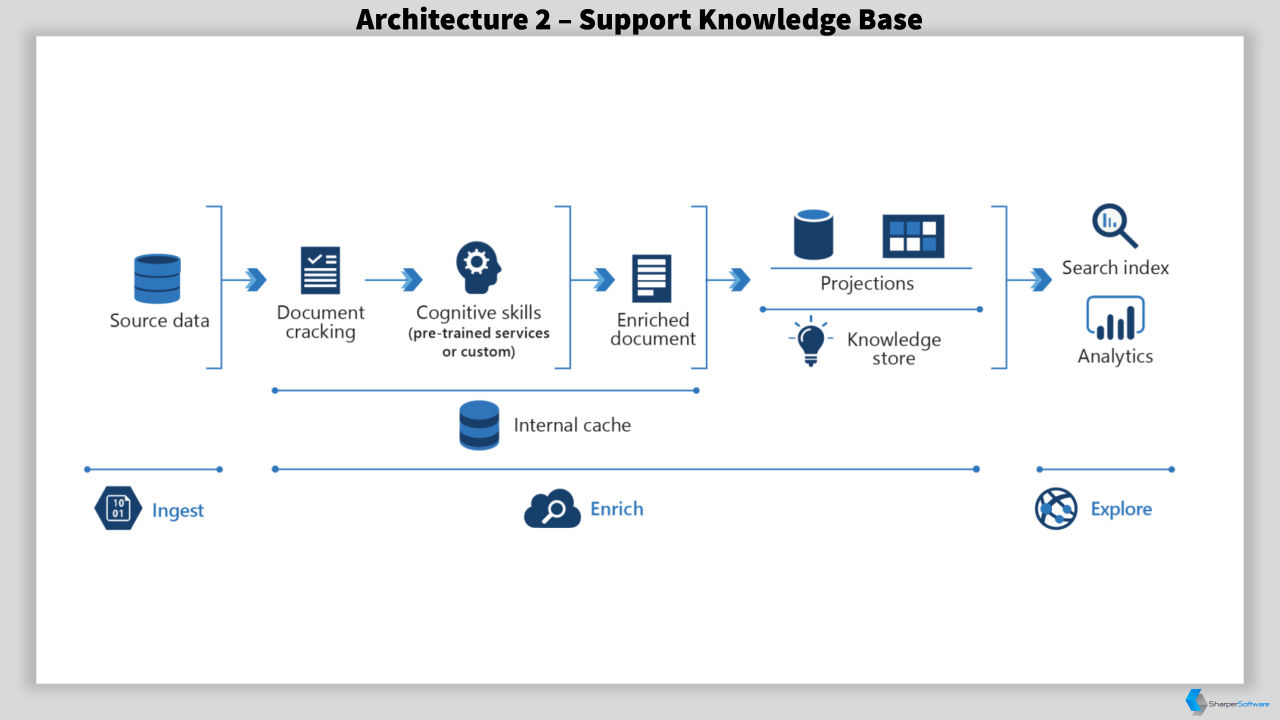 Architecture 2 – Support Knowledge Base

Source data

Document cracking

Cognitive skills
(pre-trained services or custom)

Enriched document

Projections

Knowledge store

Search index

Analytics

Internal cache

10
01

Ingest

Enrich

Explore

SharperSoftware